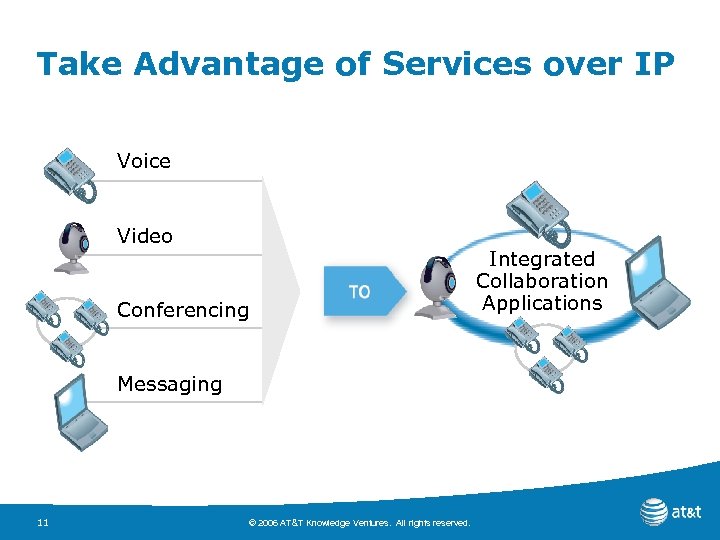 Take Advantage of Services over IP

Voice

Video

Conferencing

Messaging

TO

Integrated Collaboration Applications

11

© 2006 AT&T Knowledge Ventures. All rights reserved.

at&t